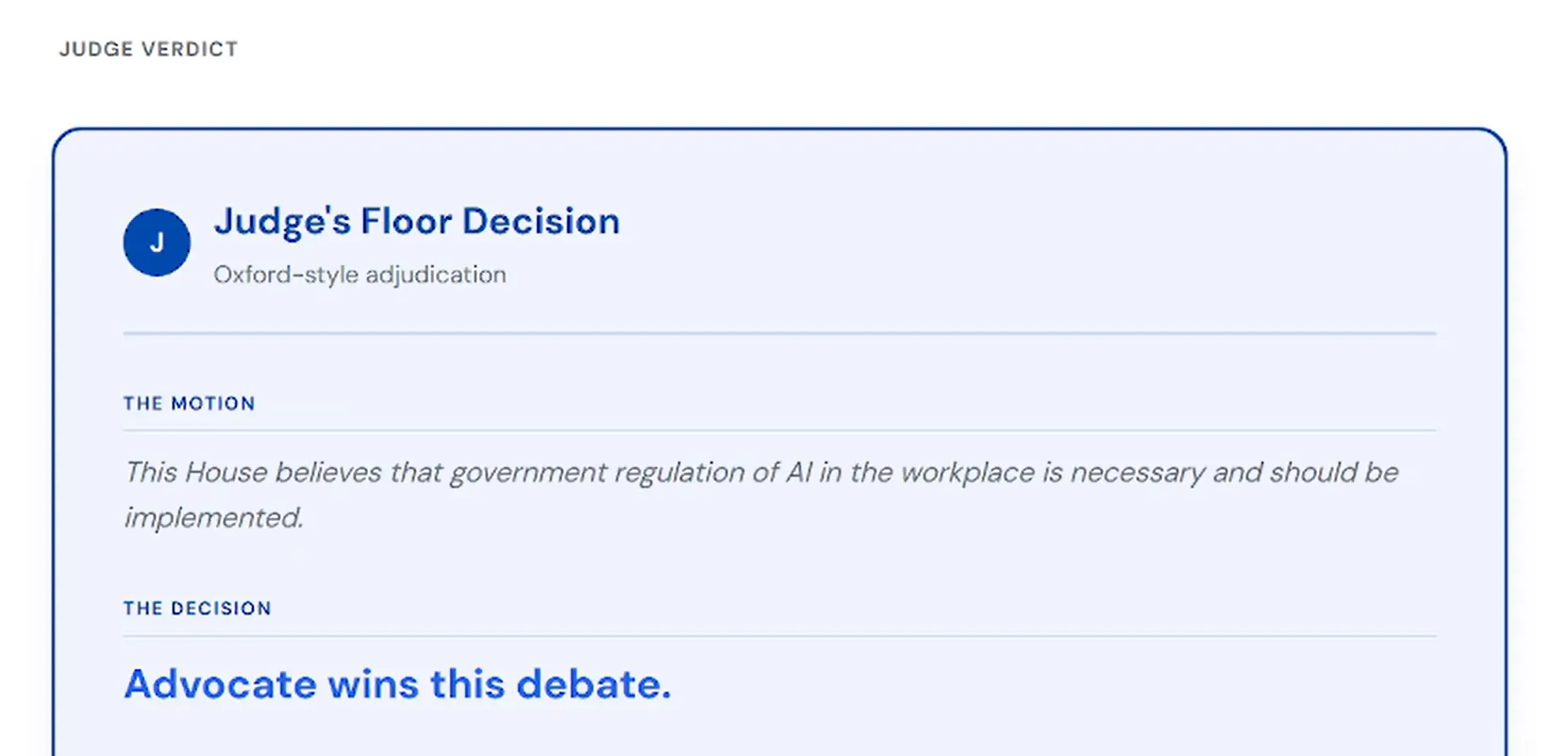 JUDGE VERDICT

J

Judge's Floor Decision

Oxford-style adjudication

THE MOTION

This House believes that government regulation of AI in the workplace is necessary and should be implemented.

THE DECISION

Advocate wins this debate.